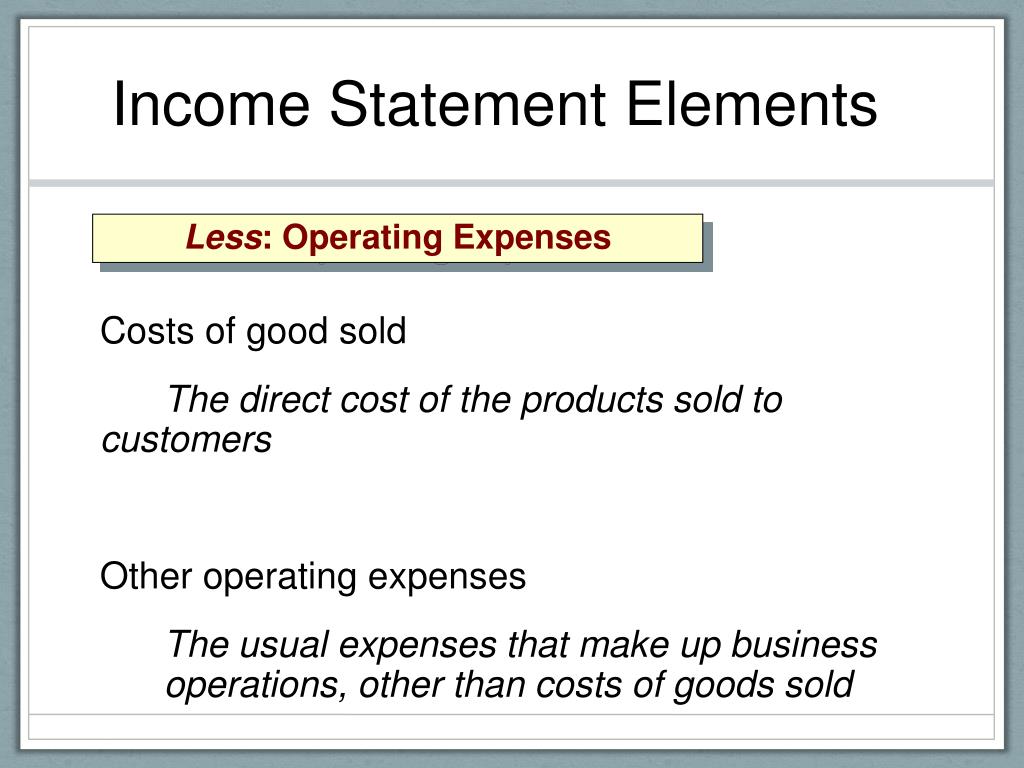 Income Statement Elements

Less: Operating Expenses

Costs of good sold

The direct cost of the products sold to customers

Other operating expenses

The usual expenses that make up business operations, other than costs of goods sold